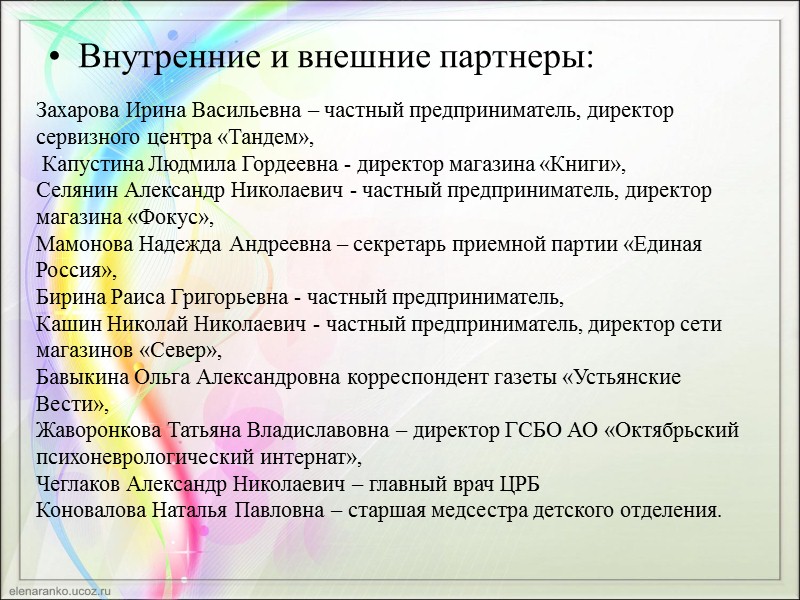 • Внутренние и внешние партнеры:

Захарова Ирина Васильевна – частный предприниматель, директор сервизного центра «Тандем»,
Капустина Людмила Гордеевна - директор магазина «Книги»,
Селянин Александр Николаевич - частный предприниматель, директор магазина «Фокус»,
Мамонова Надежда Андреевна – секретарь приемной партии «Единая Россия»,
Бирина Раиса Григорьевна - частный предприниматель,
Кашин Николай Николаевич - частный предприниматель, директор сети магазинов «Север»,
Бавыкина Ольга Александровна корреспондент газеты «Устьянские Вести»,
Жаворонкова Татьяна Владиславовна – директор ГСБО АО «Октябрьский психоневрологический интернат»,
Чеглаков Александр Николаевич – главный врач ЦРБ
Коновалова Наталья Павловна – старшая медсестра детского отделения.

elenaranko.ucoz.ru